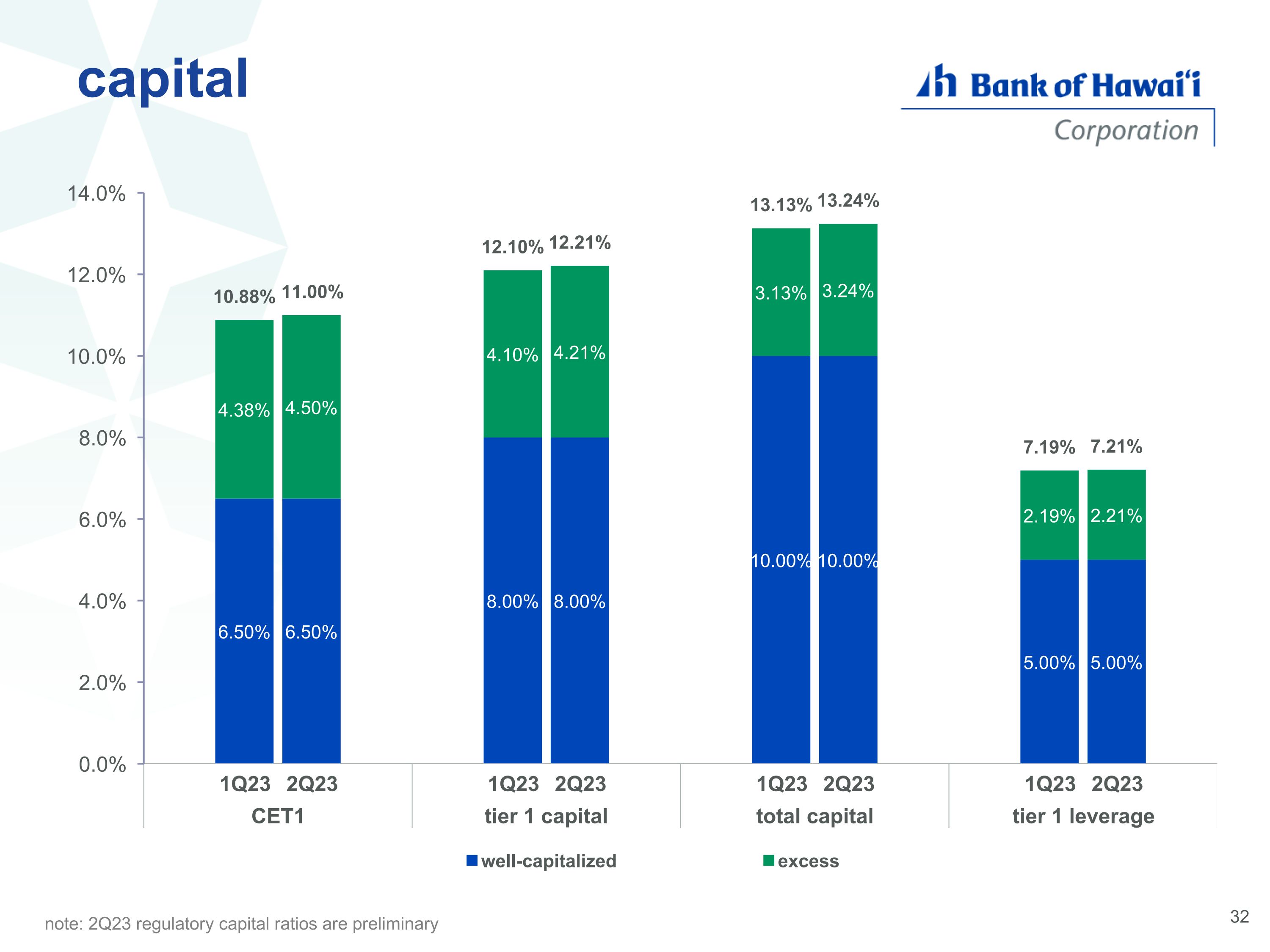 capital

Bank of Hawaiʻi
Corporation

14.0%
12.0%
10.0%
8.0%
6.0%
4.0%
2.0%
0.0%

10.88% 11.00%
4.38% 4.50%
6.50% 6.50%

12.10% 12.21%
4.10% 4.21%
8.00% 8.00%

13.13% 13.24%
3.13% 3.24%
10.00% 10.00%

7.19% 7.21%
2.19% 2.21%
5.00% 5.00%

1Q23 2Q23
CET1

1Q23 2Q23
tier 1 capital

1Q23 2Q23
total capital

1Q23 2Q23
tier 1 leverage

well-capitalized
excess

note: 2Q23 regulatory capital ratios are preliminary

32